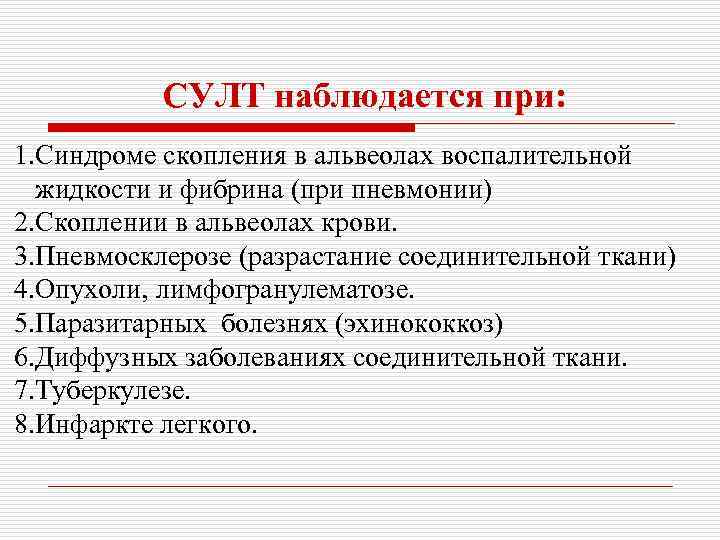 СУЛТ наблюдается при:

1.Синдроме скопления в альвеолах воспалительной жидкости и фибрина (при пневмонии)
2.Скоплении в альвеолах крови.
3.Пневмосклерозе (разрастание соединительной ткани)
4.Опухоли, лимфогранулематозе.
5.Паразитарных болезнях (эхинококкоз)
6.Диффузных заболеваниях соединительной ткани.
7.Туберкулезе.
8.Инфаркте легкого.